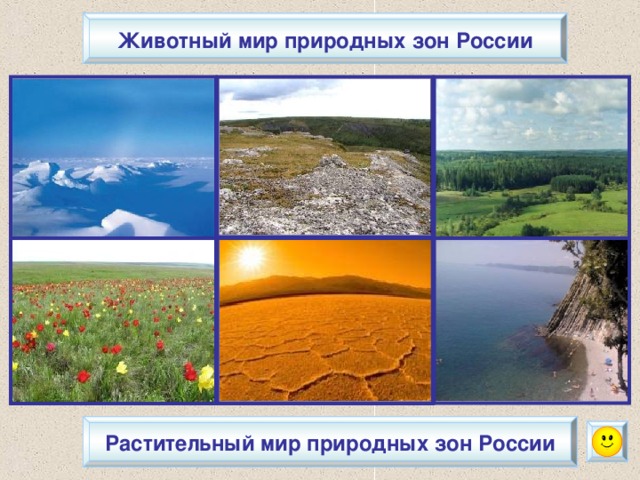 Животный мир природных зон России

Растительный мир природных зон России